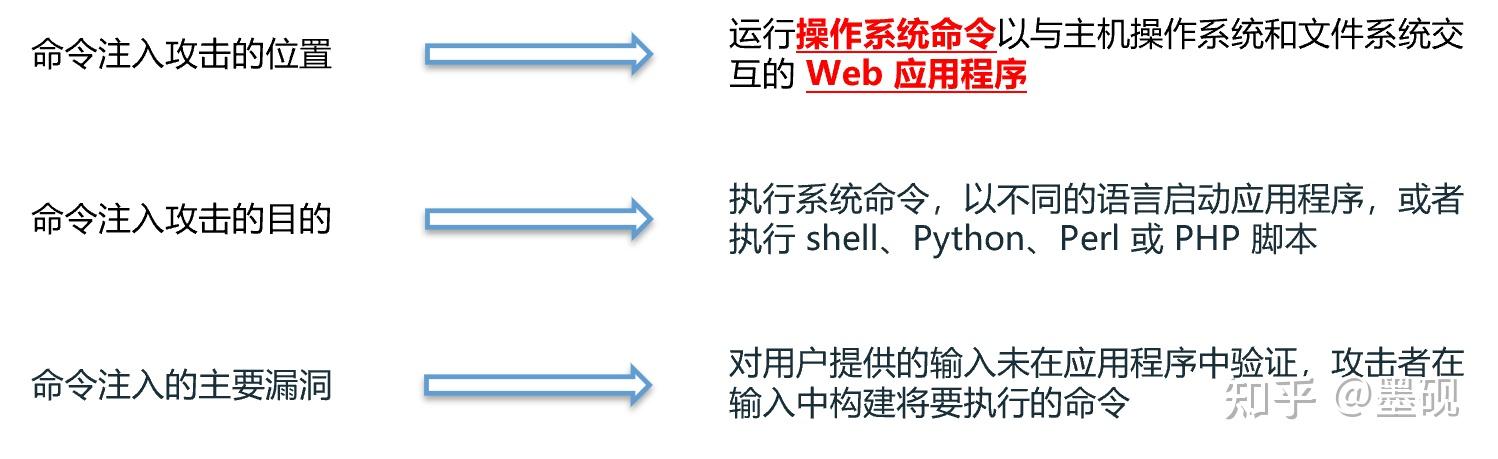 命令注入攻击的位置

运行操作系统命令以与主机操作系统和文件系统交互的 Web 应用程序

命令注入攻击的目的

执行系统命令，以不同的语言启动应用程序，或者执行 shell、Python、Perl 或 PHP 脚本

命令注入的主要漏洞

对用户提供的输入未在应用程序中验证，攻击者在输入中构建将要执行的命令

知乎 @墨砚